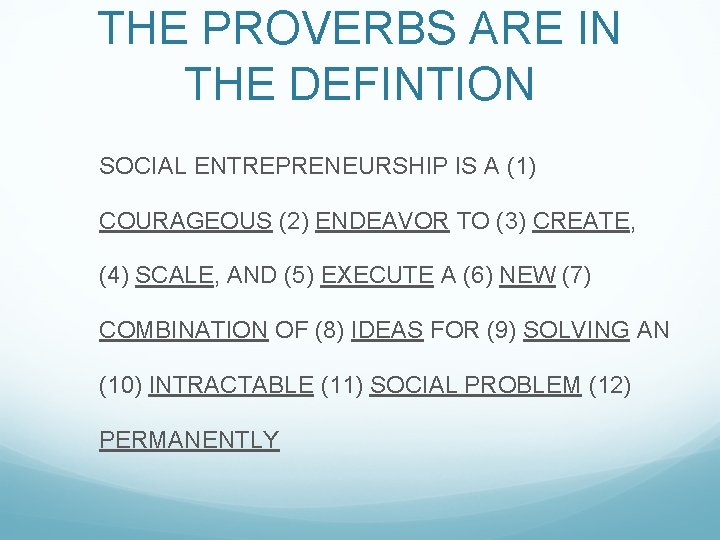 THE PROVERBS ARE IN THE DEFINTION

SOCIAL ENTREPRENEURSHIP IS A (1) COURAGEOUS (2) ENDEAVOR TO (3) CREATE, (4) SCALE, AND (5) EXECUTE A (6) NEW (7) COMBINATION OF (8) IDEAS FOR (9) SOLVING AN (10) INTRACTABLE (11) SOCIAL PROBLEM (12) PERMANENTLY